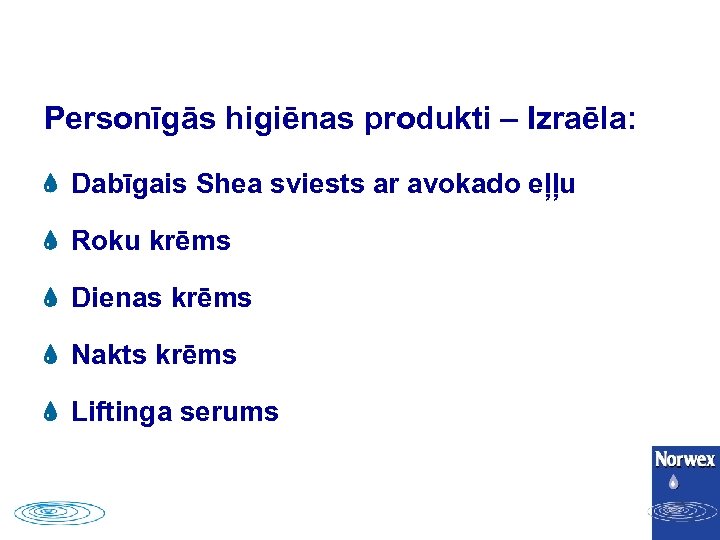 Personīgās higiēnas produkti – Izraēla:

Dabīgais Shea sviests ar avokado eļļu

Roku krēms

Dienas krēms

Nakts krēms

Liftinga serums

Norwex